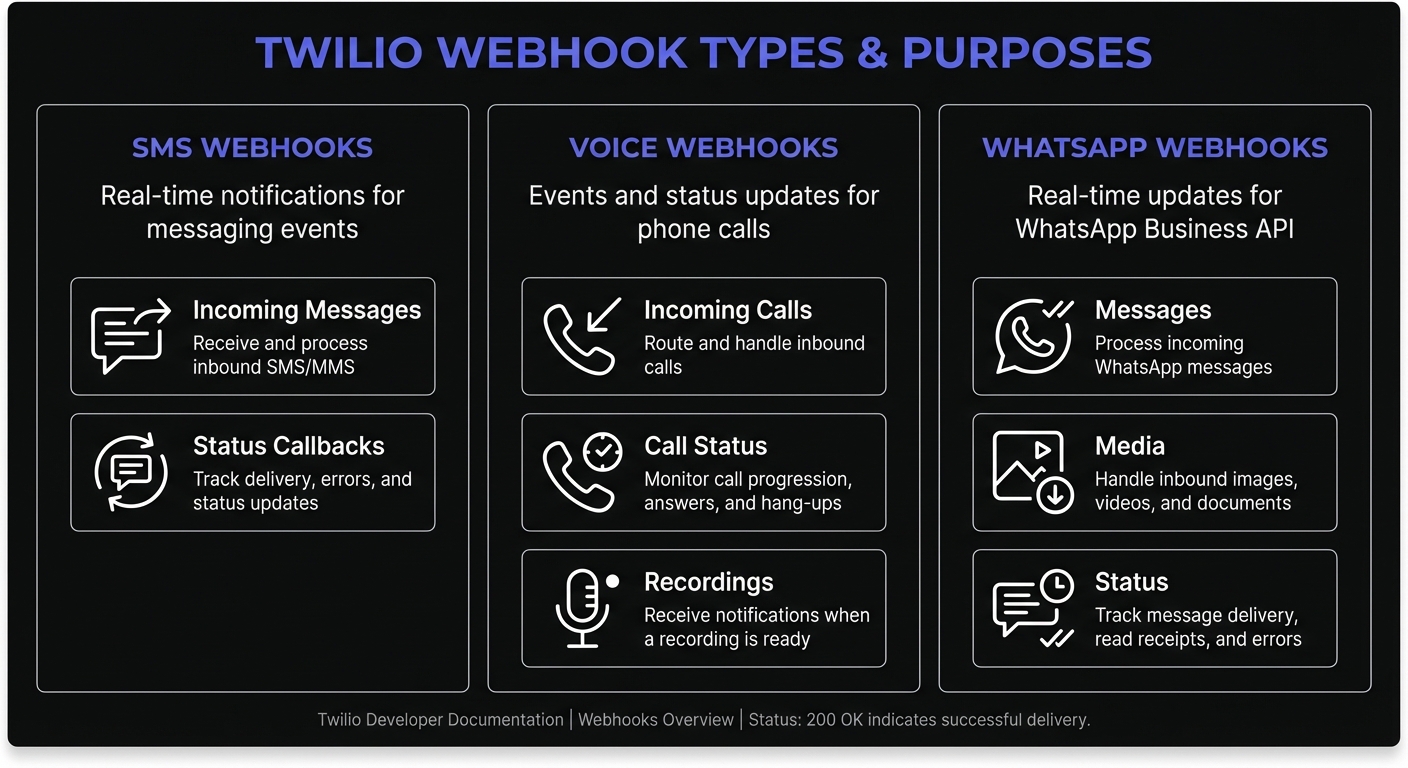 TWILIO WEBHOOK TYPES & PURPOSES

SMS WEBHOOKS

Real-time notifications for messaging events

Incoming Messages
Receive and process inbound SMS/MMS

Status Callbacks
Track delivery, errors, and status updates

VOICE WEBHOOKS

Events and status updates for phone calls

Incoming Calls
Route and handle inbound calls

Call Status
Monitor call progression, answers, and hang-ups

Recordings
Receive notifications when a recording is ready

WHATSAPP WEBHOOKS

Real-time updates for WhatsApp Business API

Messages
Process incoming WhatsApp messages

Media
Handle inbound images, videos, and documents

Status
Track message delivery, read receipts, and errors

Twilio Developer Documentation | Webhooks Overview | Status: 200 OK indicates successful delivery.